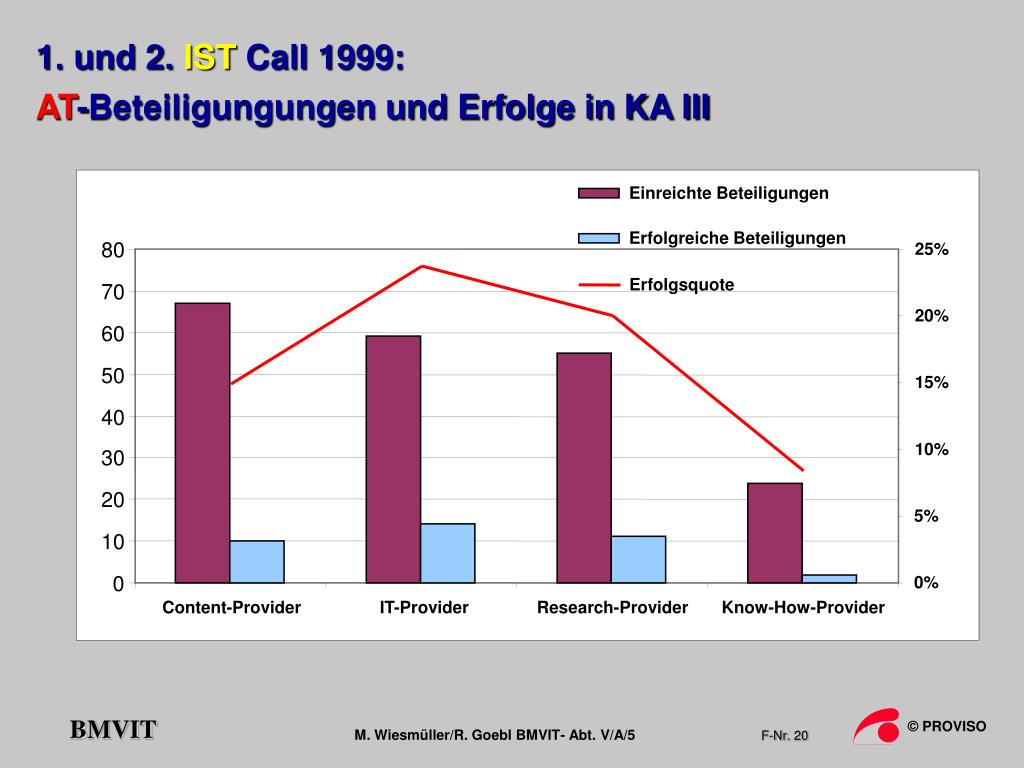 1. und 2. IST Call 1999:
AT-Beteiligungungen und Erfolge in KA III

Einreichte Beteiligungen
Erfolgreiche Beteiligungen
Erfolgsquote

80
70
60
50
40
30
20
10
0

25%
20%
15%
10%
5%
0%

Content-Provider
IT-Provider
Research-Provider
Know-How-Provider

BMVIT
M. Wiesmüller/R. Goebl BMVIT- Abt. V/A/5
F-Nr. 20
© PROVISO